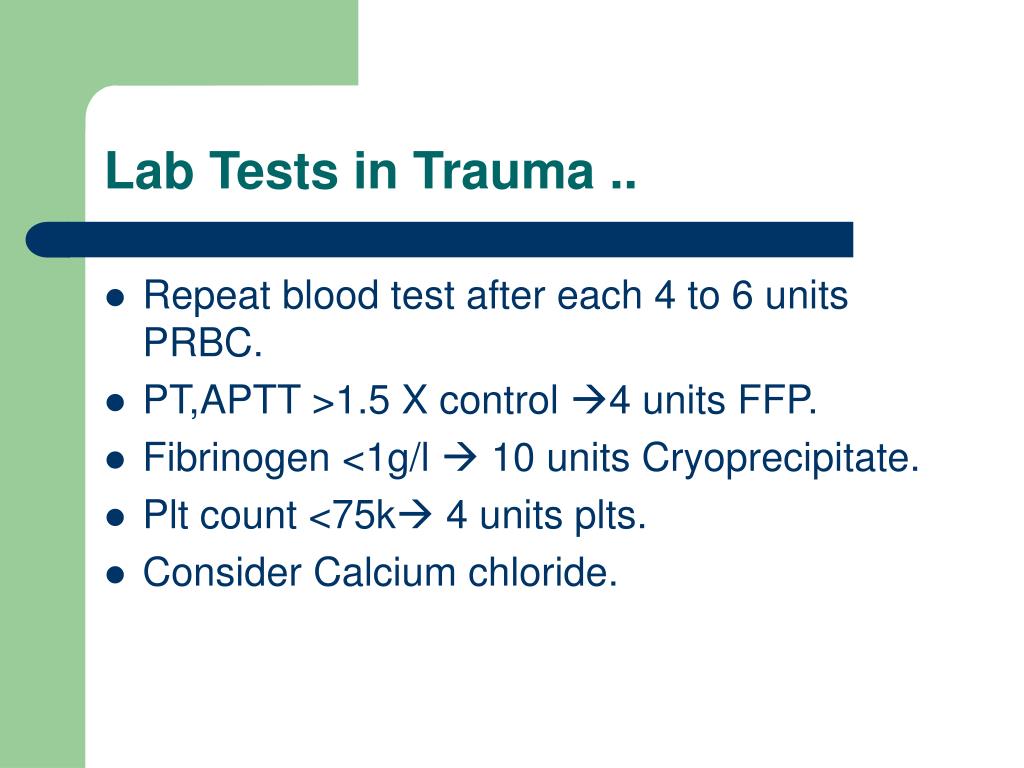 Lab Tests in Trauma ..

- Repeat blood test after each 4 to 6 units PRBC.
- PT,APTT >1.5 X control →4 units FFP.
- Fibrinogen <1g/l → 10 units Cryoprecipitate.
- Plt count <75k→ 4 units plts.
- Consider Calcium chloride.